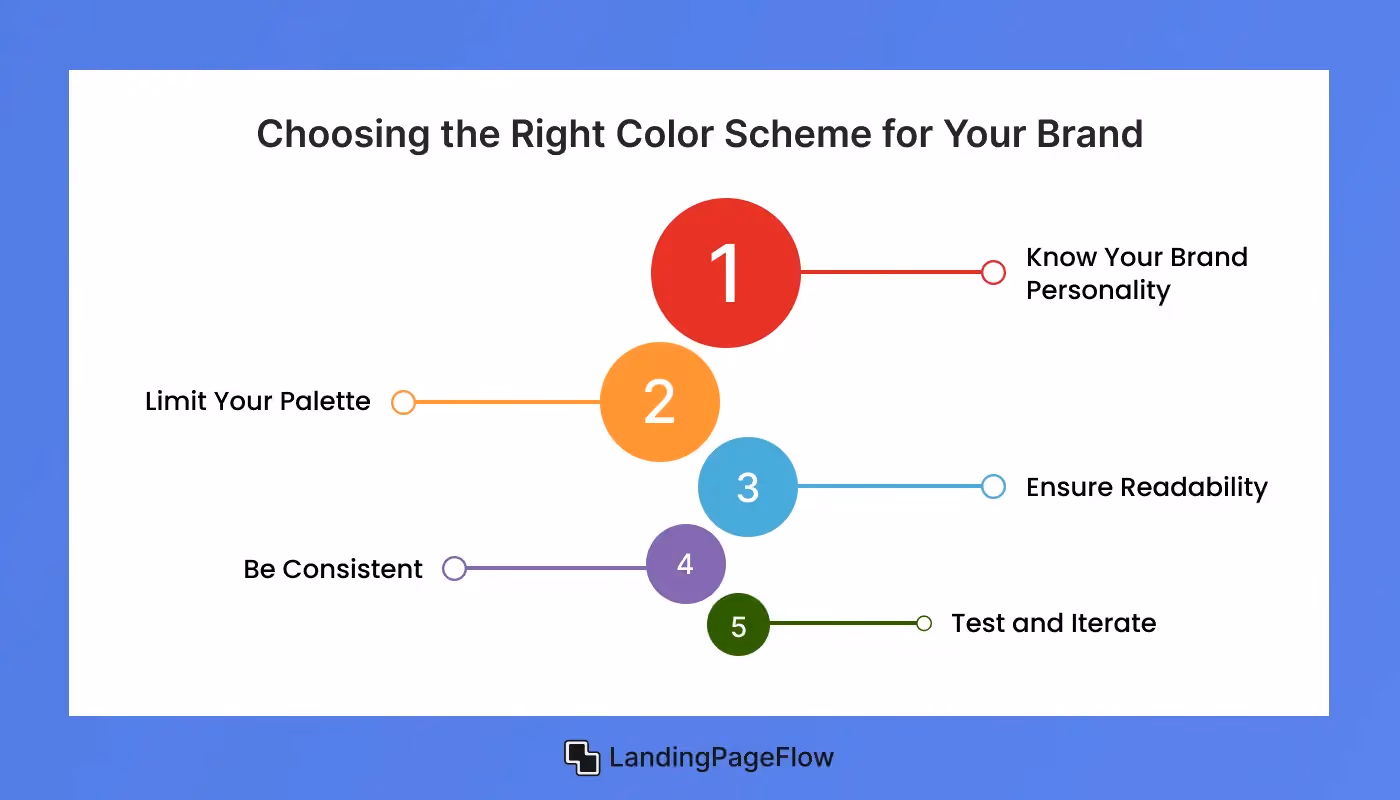 Choosing the Right Color Scheme for Your Brand

1
Know Your Brand Personality

2
Limit Your Palette

3
Ensure Readability

4
Be Consistent

5
Test and Iterate

LandingPageFlow